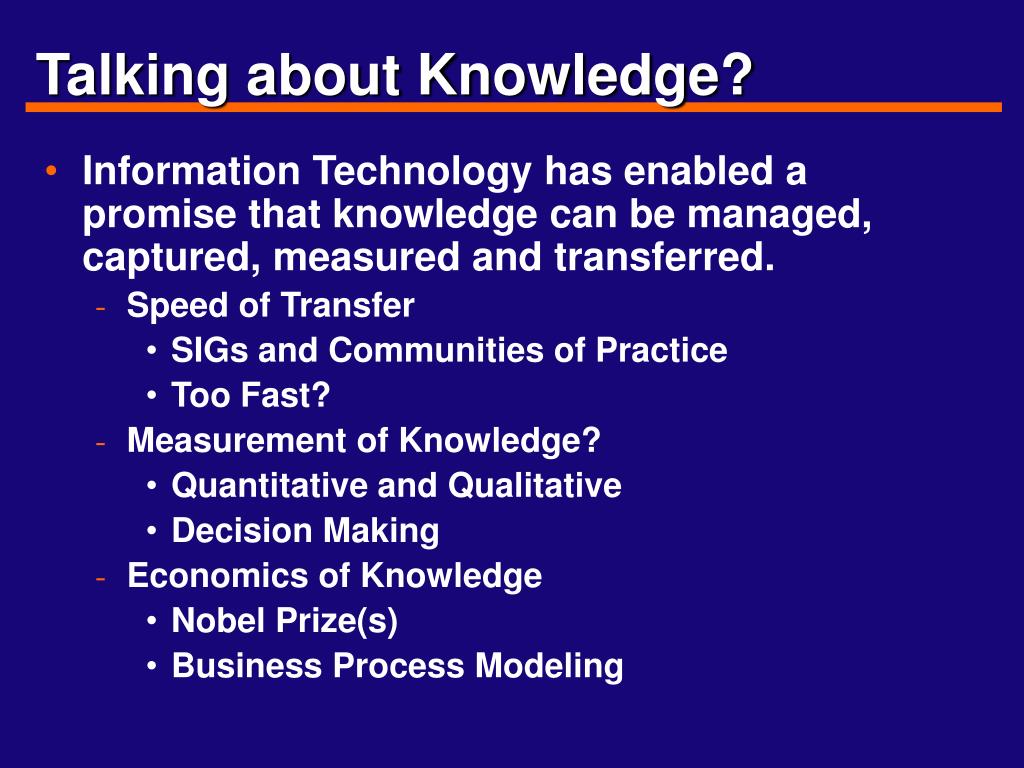 Talking about Knowledge?

• Information Technology has enabled a promise that knowledge can be managed, captured, measured and transferred.
- Speed of Transfer
• SIGs and Communities of Practice
• Too Fast?
- Measurement of Knowledge?
• Quantitative and Qualitative
• Decision Making
- Economics of Knowledge
• Nobel Prize(s)
• Business Process Modeling